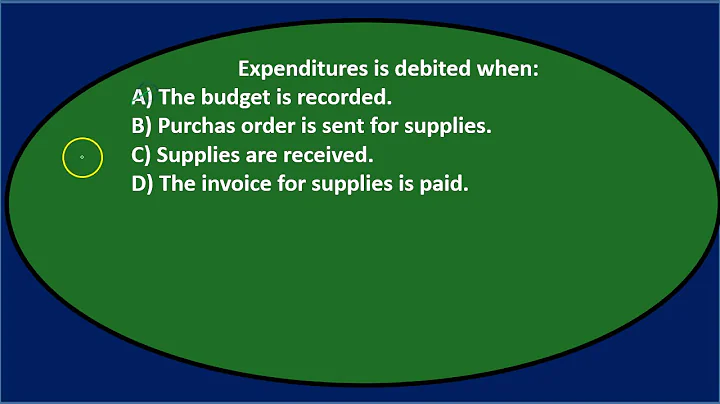 Expenditures is debited when:
A) The budget is recorded.
B) Purchas order is sent for supplies.
C) Supplies are received.
D) The invoice for supplies is paid.